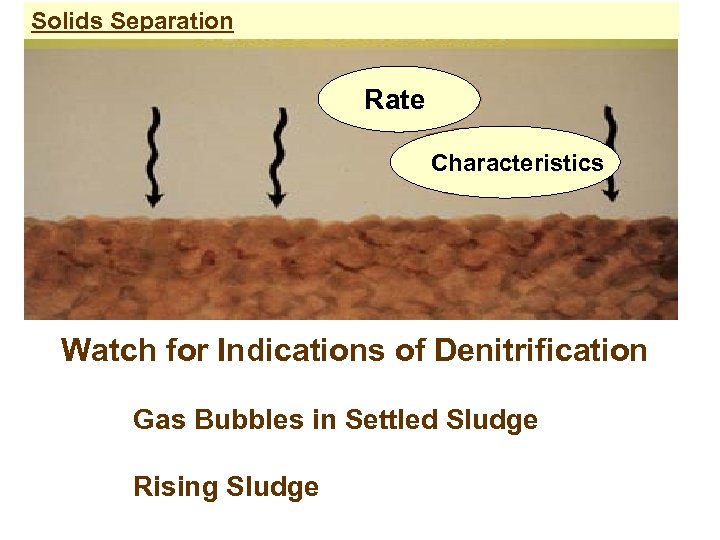 Solids Separation

Rate

Characteristics

Watch for Indications of Denitrification

Gas Bubbles in Settled Sludge

Rising Sludge